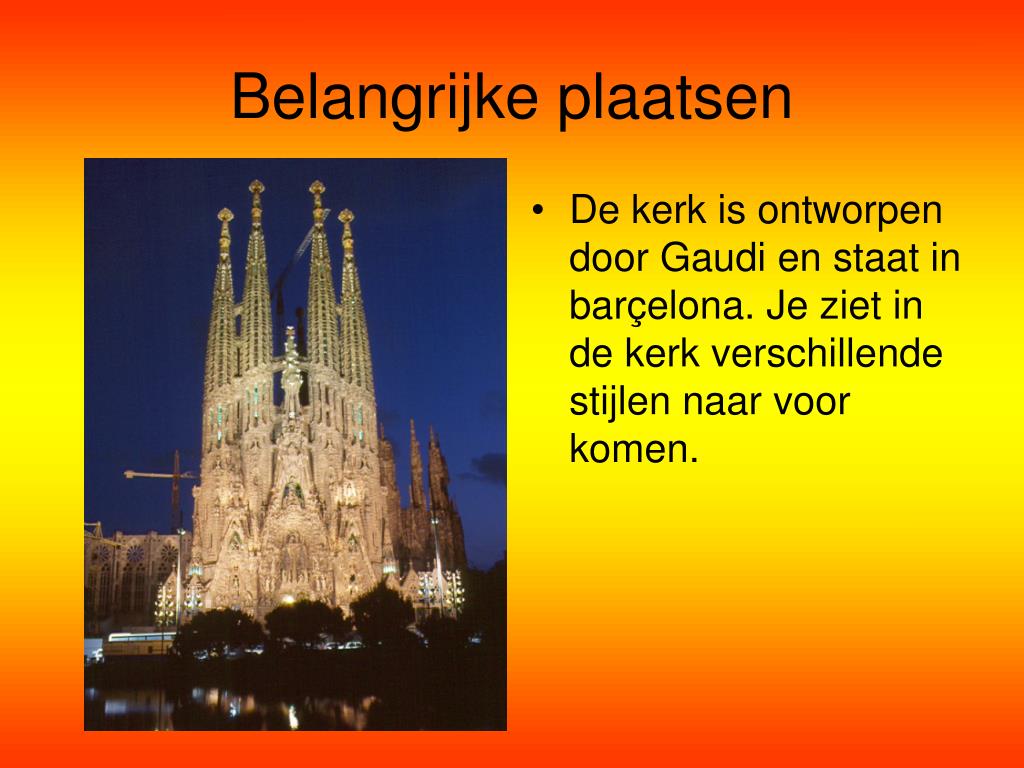 Belangrijke plaatsen

• De kerk is ontworpen door Gaudi en staat in barçelona. Je ziet in de kerk verschillende stijlen naar voor komen.